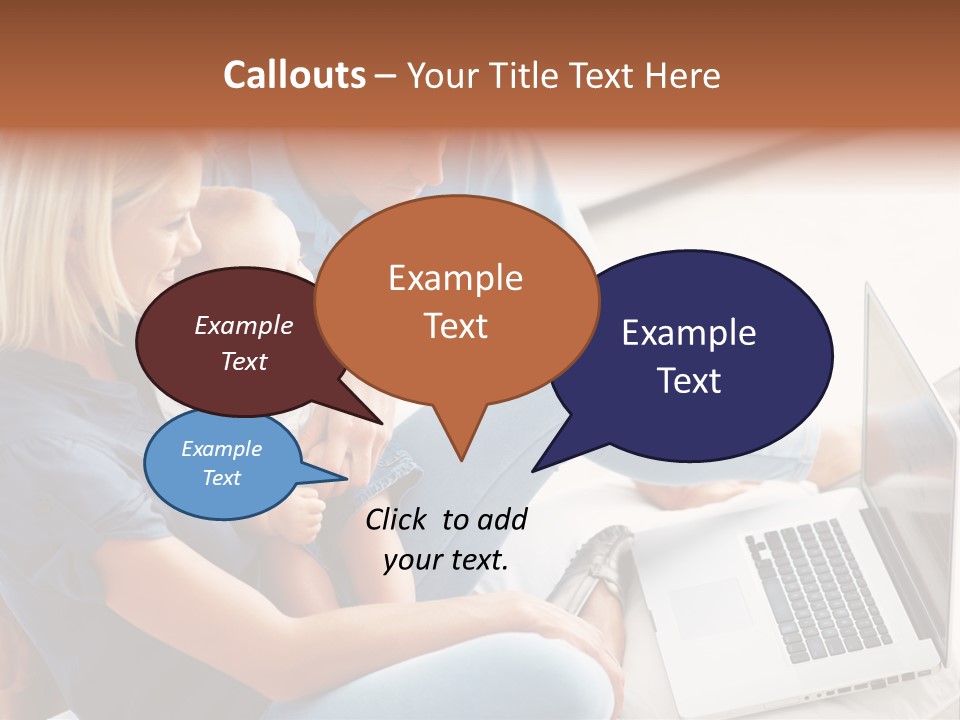 Callouts – Your Title Text Here

Example Text

Example Text

Example Text

Example Text

Click to add your text.